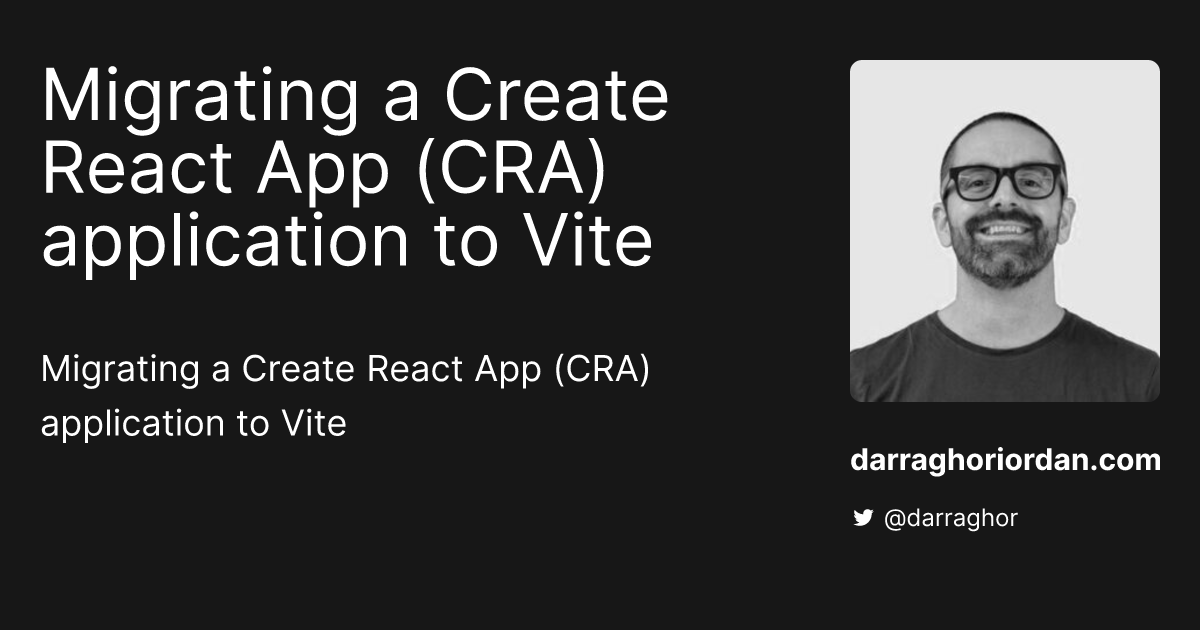 Migrating a Create React App (CRA) application to Vite

Migrating a Create React App (CRA) application to Vite

darraghoriordan.com

@darraghor